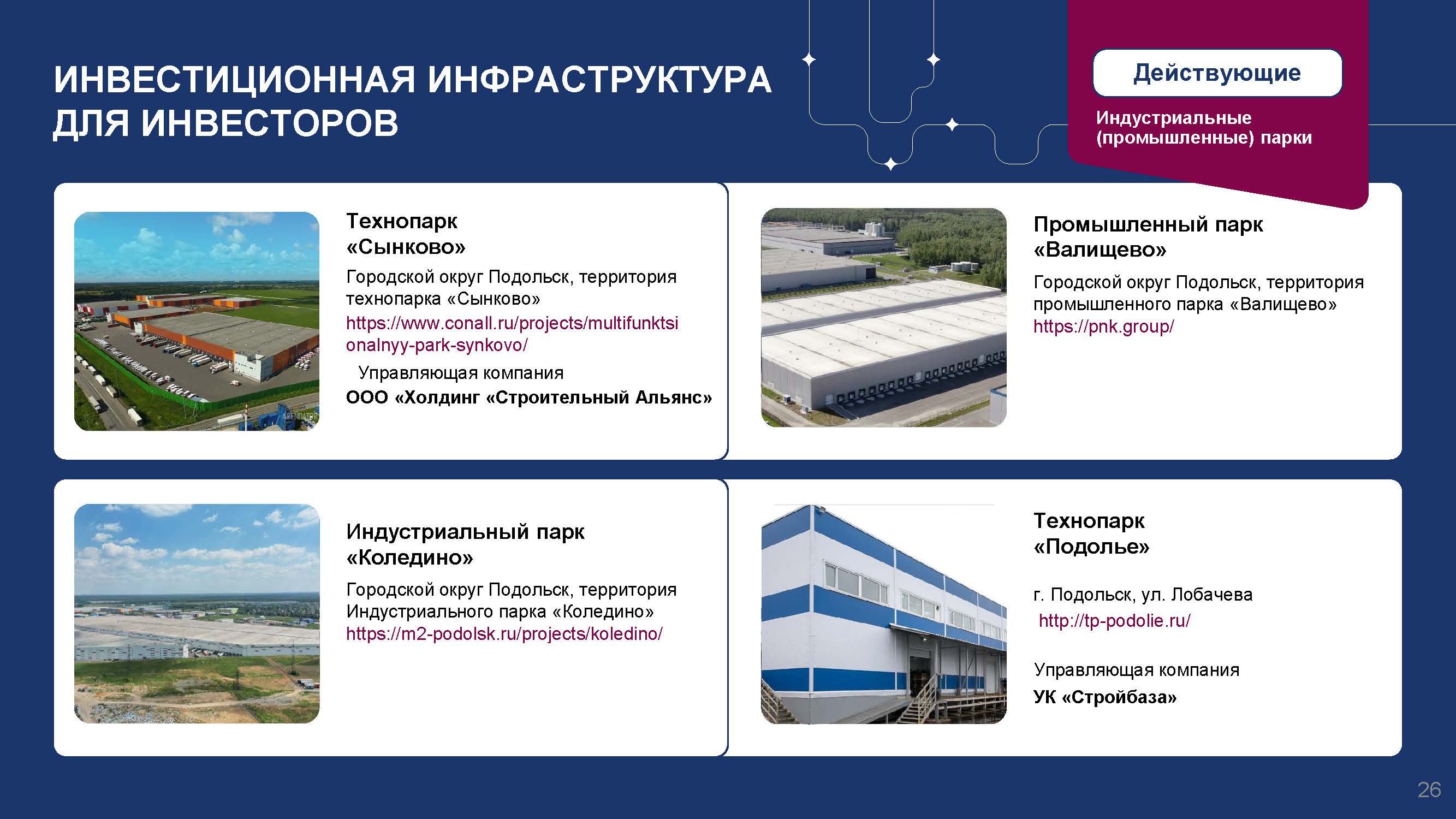 ИНВЕСТИЦИОННАЯ ИНФРАСТРУКТУРА ДЛЯ ИНВЕСТОРОВ

Действующие

Индустриальные (промышленные) парки

Технопарк «Сынково»

Городской округ Подольск, территория технопарка «Сынково»
https://www.conall.ru/projects/multifunktsionalnyy-park-synkovo/
Управляющая компания
ООО «Холдинг «Строительный Альянс»

Промышленный парк «Валищево»

Городской округ Подольск, территория промышленного парка «Валищево»
https://pnk.group/

Индустриальный парк «Коледино»

Городской округ Подольск, территория Индустриального парка «Коледино»
https://m2-podolsk.ru/projects/koledino/

Технопарк «Подолье»

г. Подольск, ул. Лобачева
http://tp-podolie.ru/

Управляющая компания
УК «Стройбаза»

26